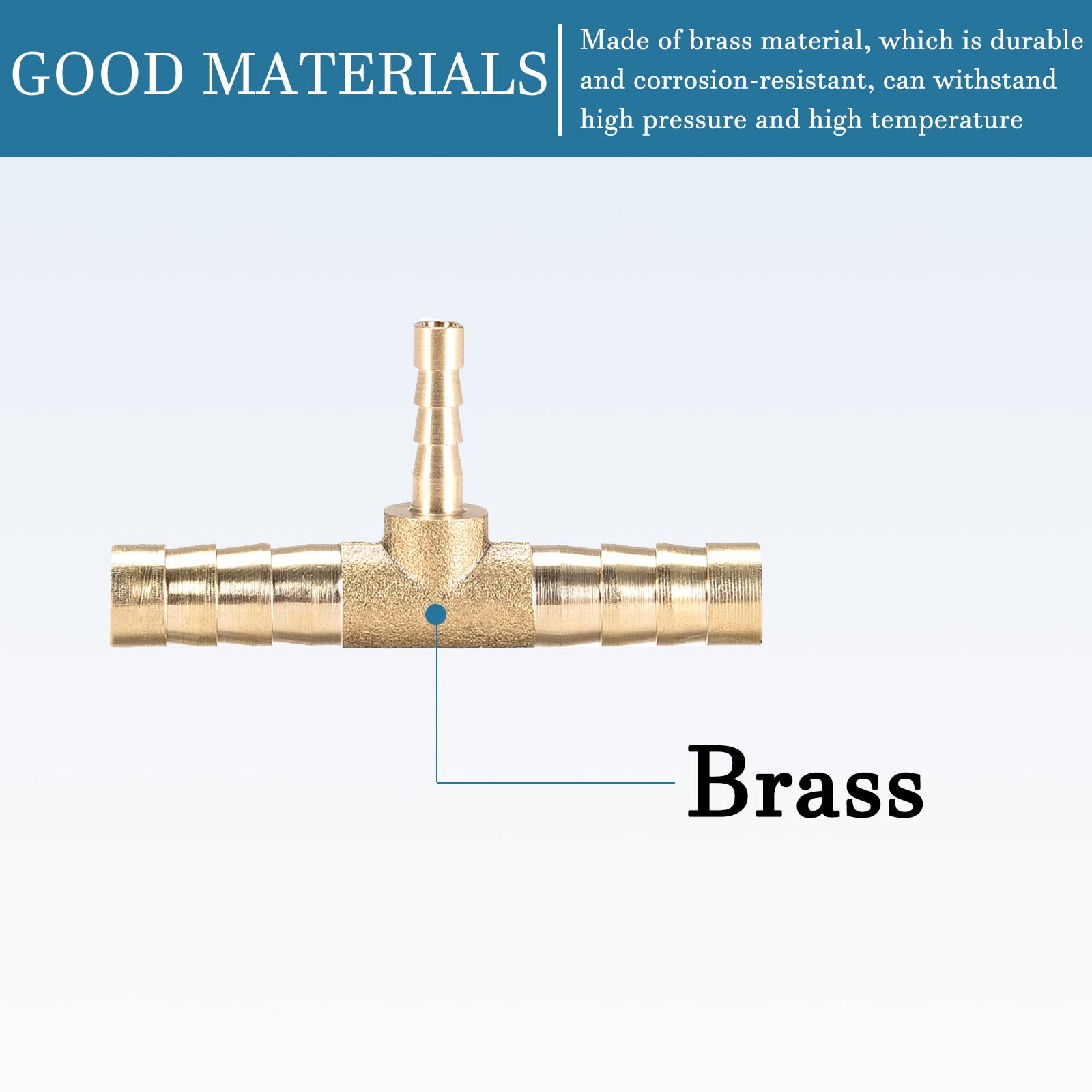 GOOD MATERIALS

Made of brass material, which is durable and corrosion-resistant, can withstand high pressure and high temperature

Brass